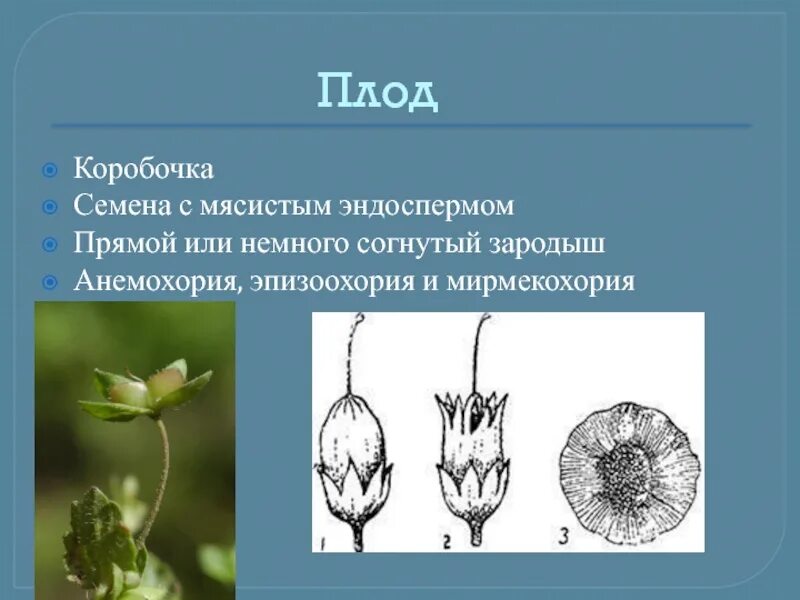 Плод

Коробочка
Семена с мясистым эндоспермом
Прямой или немного согнутый зародыш
Анемохория, эпизоохория и мирмекохория

1
2
3